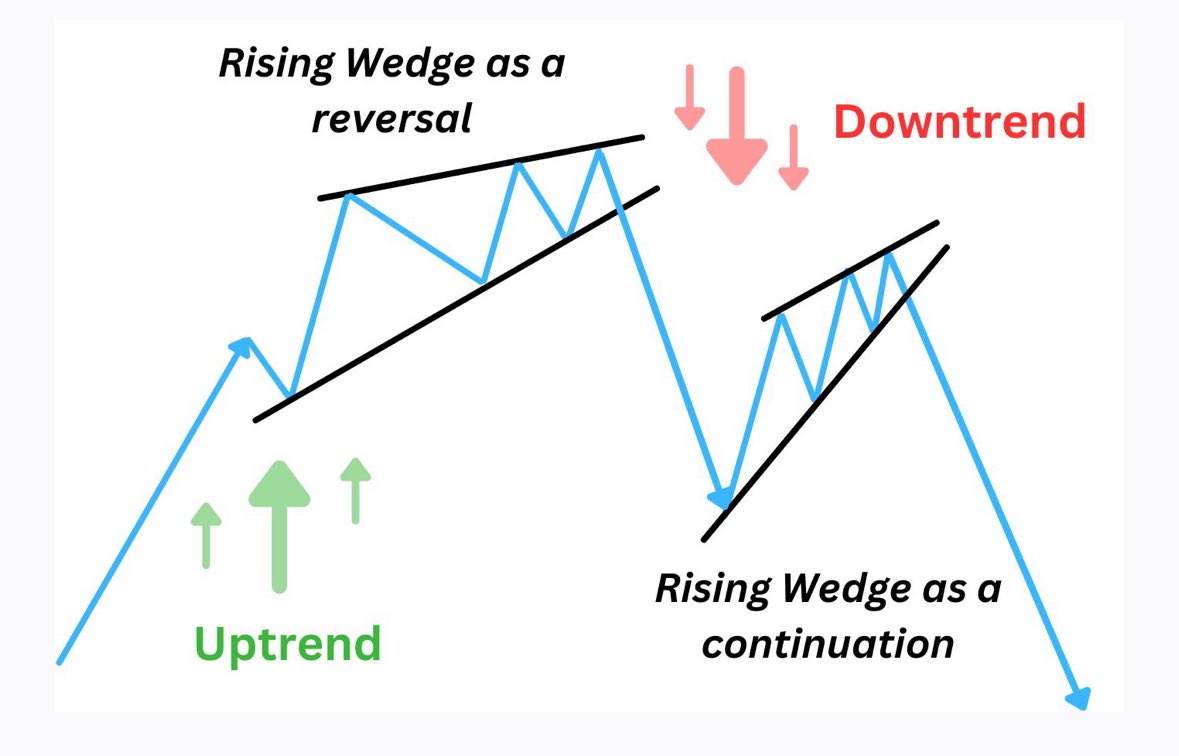 Rising Wedge as a reversal

Downtrend

Uptrend

Rising Wedge as a continuation